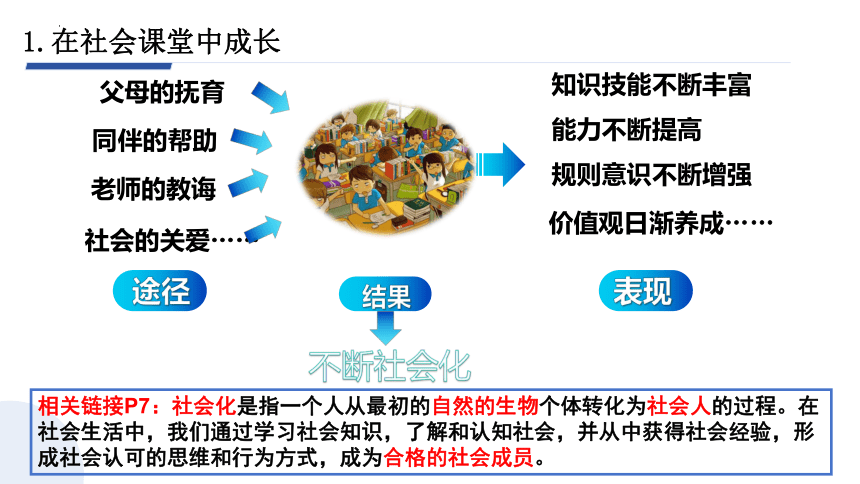 1. 在社会课堂中成长

父母的抚育

同伴的帮助

老师的教诲

社会的关爱……

知识技能不断丰富

能力不断提高

规则意识不断增强

价值观日渐养成……

途径

结果

表现

不断社会化

相关链接P7：社会化是指一个人从最初的自然的生物个体转化为社会人的过程。在社会生活中，我们通过学习社会知识，了解和认知社会，并从中获得社会经验，形成社会认可的思维和行为方式，成为合格的社会成员。